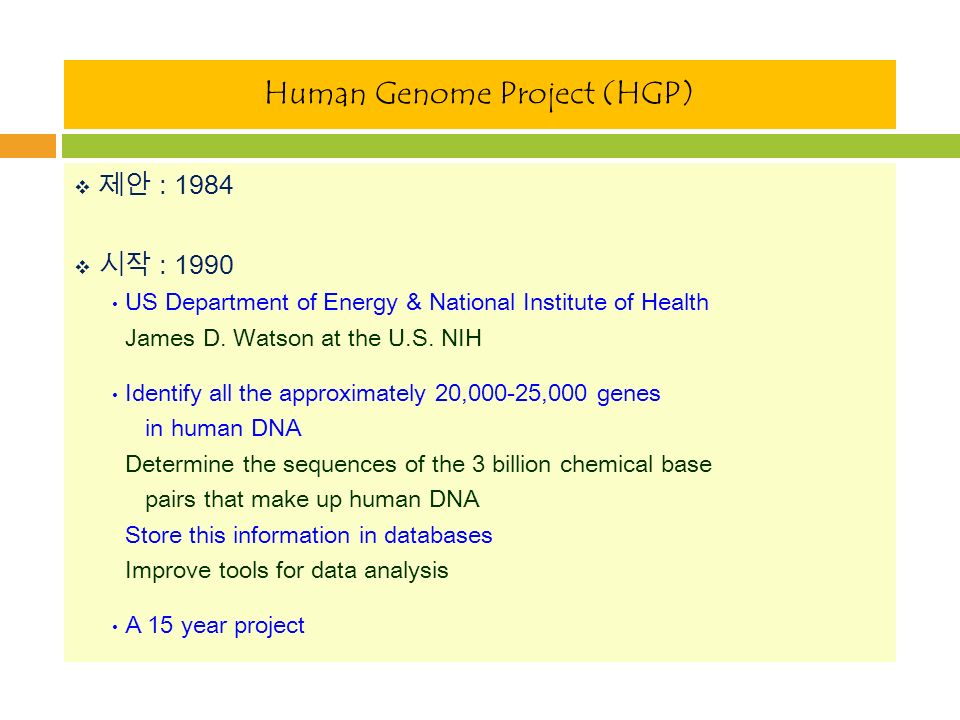 Human Genome Project (HGP)

❖ 제안 : 1984

❖ 시작 : 1990

• US Department of Energy & National Institute of Health
James D. Watson at the U.S. NIH

• Identify all the approximately 20,000-25,000 genes in human DNA
Determine the sequences of the 3 billion chemical base pairs that make up human DNA
Store this information in databases
Improve tools for data analysis

• A 15 year project